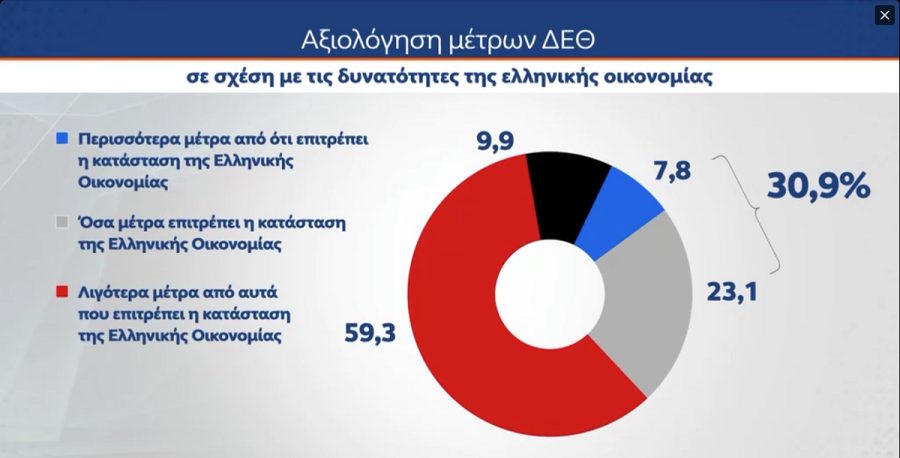 Αξιολόγηση μέτρων ΔΕΘ

σε σχέση με τις δυνατότητες της ελληνικής οικονομίας

Περισσότερα μέτρα από ότι επιτρέπει η κατάσταση της Ελληνικής Οικονομίας

Όσα μέτρα επιτρέπει η κατάσταση της Ελληνικής Οικονομίας

Λιγότερα μέτρα από αυτά που επιτρέπει η κατάσταση της Ελληνικής Οικονομίας

9,9

7,8

30,9%

23,1

59,3